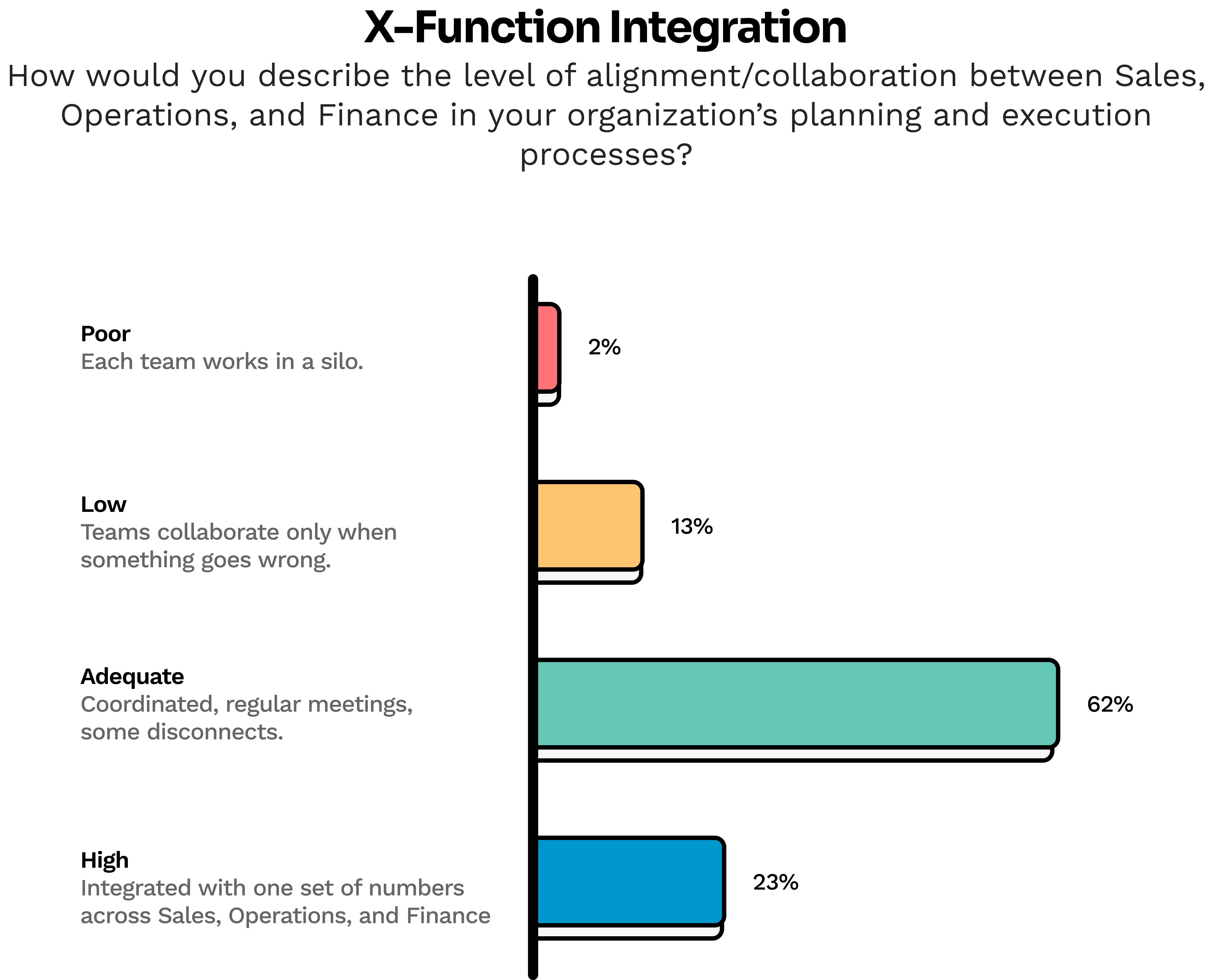 X-Function Integration

How would you describe the level of alignment/collaboration between Sales, Operations, and Finance in your organization’s planning and execution processes?

Poor
Each team works in a silo.

2%

Low
Teams collaborate only when something goes wrong.

13%

Adequate
Coordinated, regular meetings, some disconnects.

62%

High
Integrated with one set of numbers across Sales, Operations, and Finance

23%